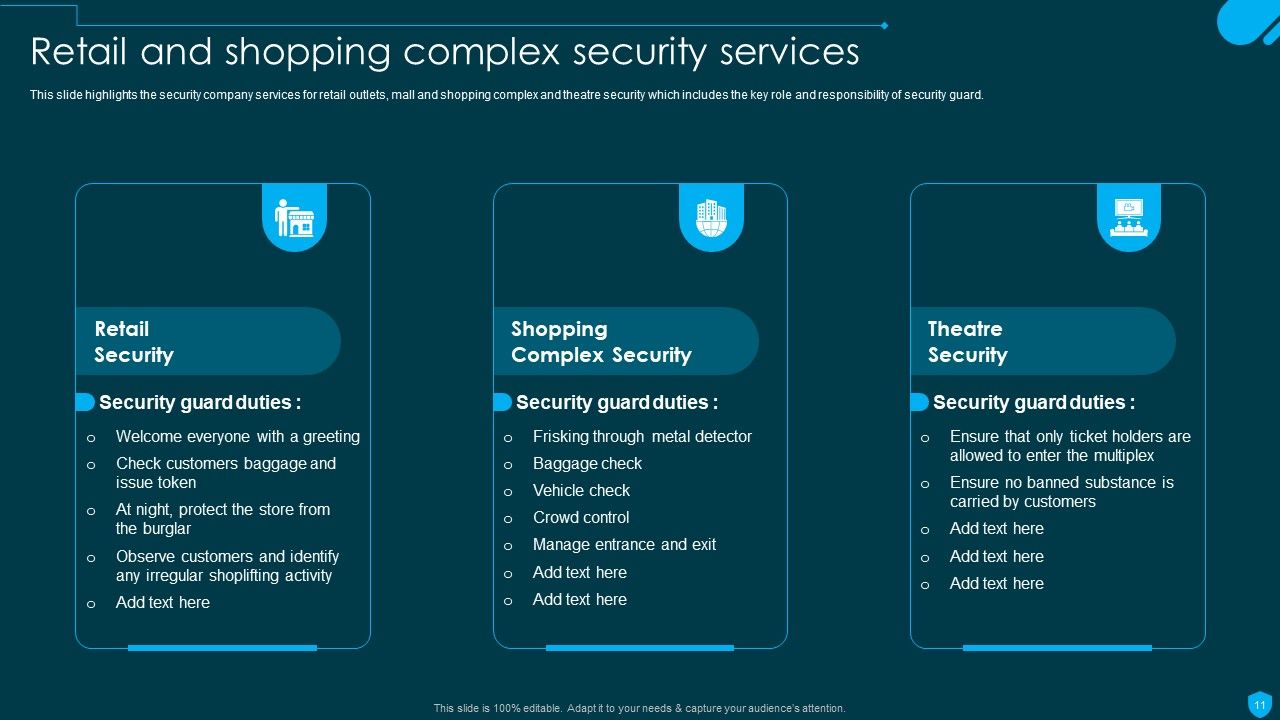 Retail and shopping complex security services

This slide highlights the security company services for retail outlets, mall and shopping complex and theatre security which includes the key role and responsibility of security guard.

Retail Security

Security guard duties :

o Welcome everyone with a greeting
o Check customers baggage and issue token
o At night, protect the store from the burglar
o Observe customers and identify any irregular shoplifting activity
o Add text here

Shopping Complex Security

Security guard duties :

o Frisking through metal detector
o Baggage check
o Vehicle check
o Crowd control
o Manage entrance and exit
o Add text here
o Add text here

Theatre Security

Security guard duties :

o Ensure that only ticket holders are allowed to enter the multiplex
o Ensure no banned substance is carried by customers
o Add text here
o Add text here
o Add text here

This slide is 100% editable. Adapt it to your needs & capture your audience's attention.

11